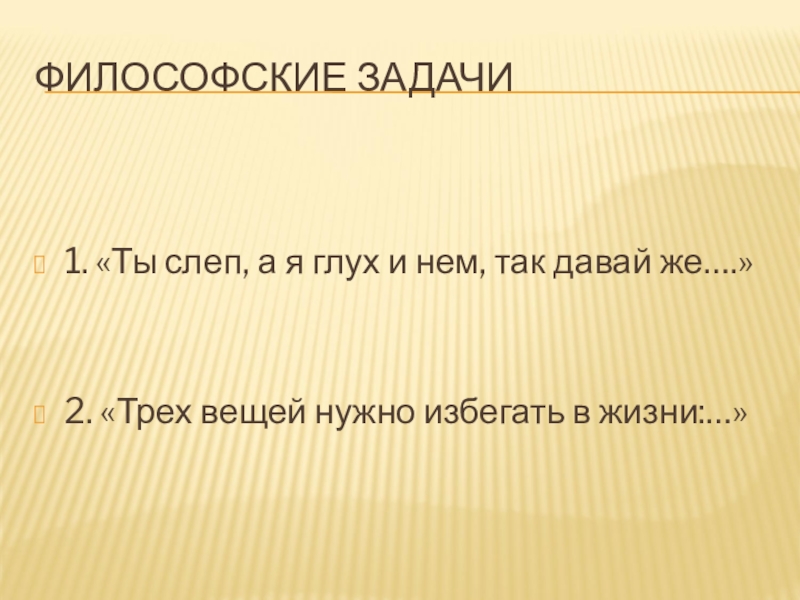 ФИЛОСОФСКИЕ ЗАДАЧИ

1. «Ты слеп, а я глух и нем, так давай же….»

2. «Трех вещей нужно избегать в жизни:…»